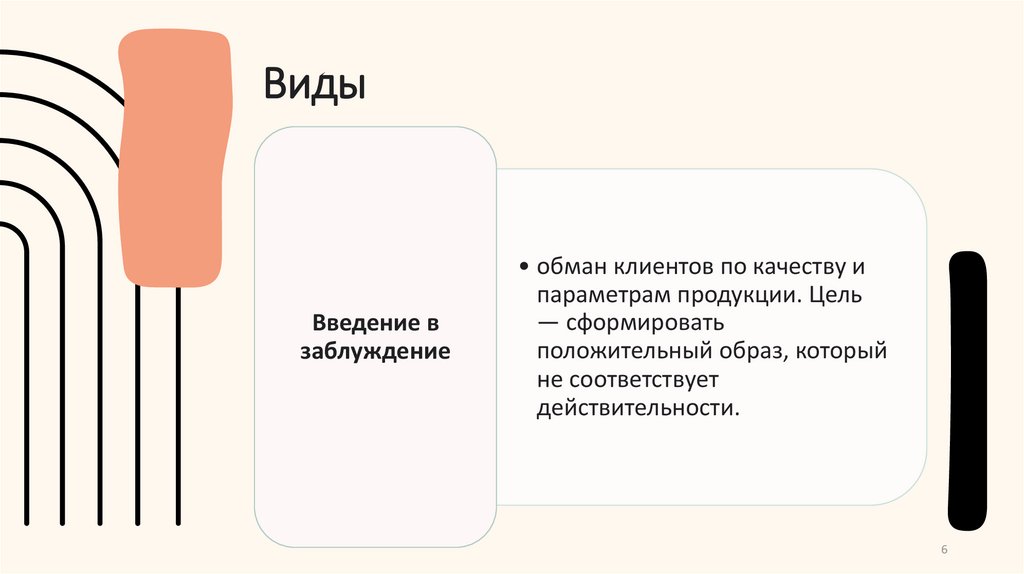 Виды

Введение в заблуждение

• обман клиентов по качеству и параметрам продукции. Цель — сформировать положительный образ, который не соответствует действительности.

6